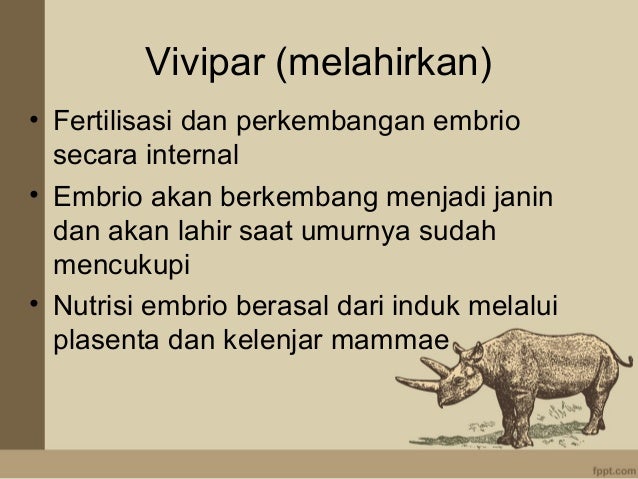 Vivipar (melahirkan)

• Fertilisasi dan perkembangan embrio secara internal
• Embrio akan berkembang menjadi janin dan akan lahir saat umurnya sudah mencukupi
• Nutrisi embrio berasal dari induk melalui plasenta dan kelenjar mammae

fppt.com